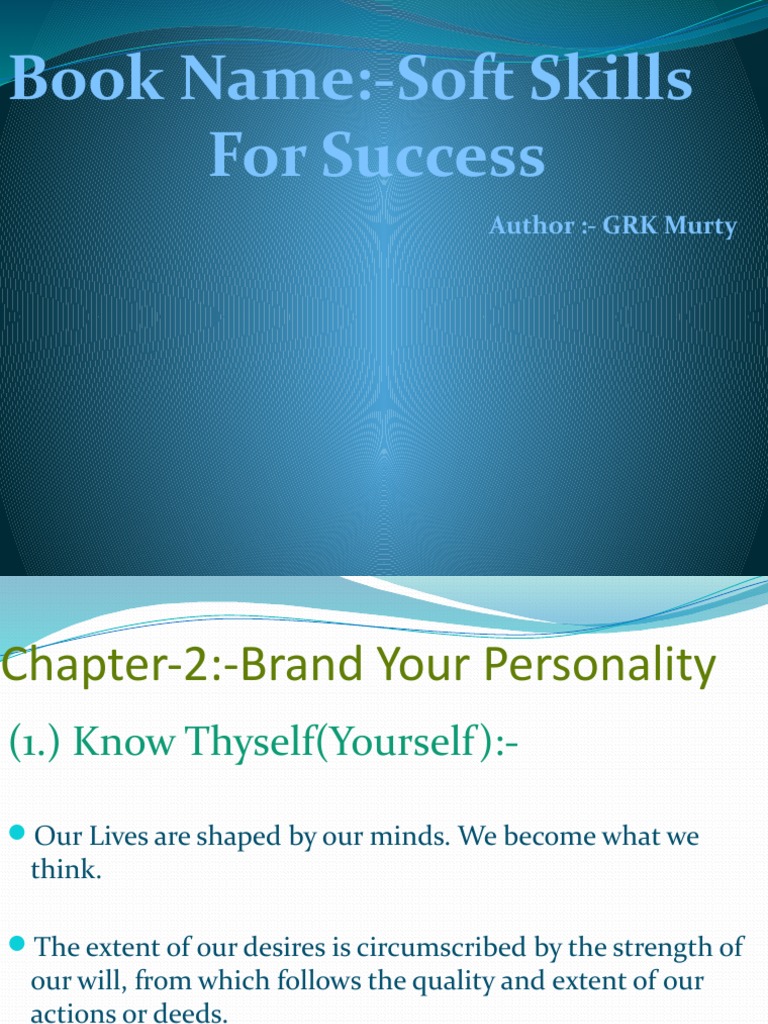 Book Name:-Soft Skills For Success

Author :- GRK Murty

Chapter-2:-Brand Your Personality

(1.) Know Thyself(Yourself):-

Our Lives are shaped by our minds. We become what we think.

The extent of our desires is circumscribed by the strength of our will, from which follows the quality and extent of our actions or deeds.